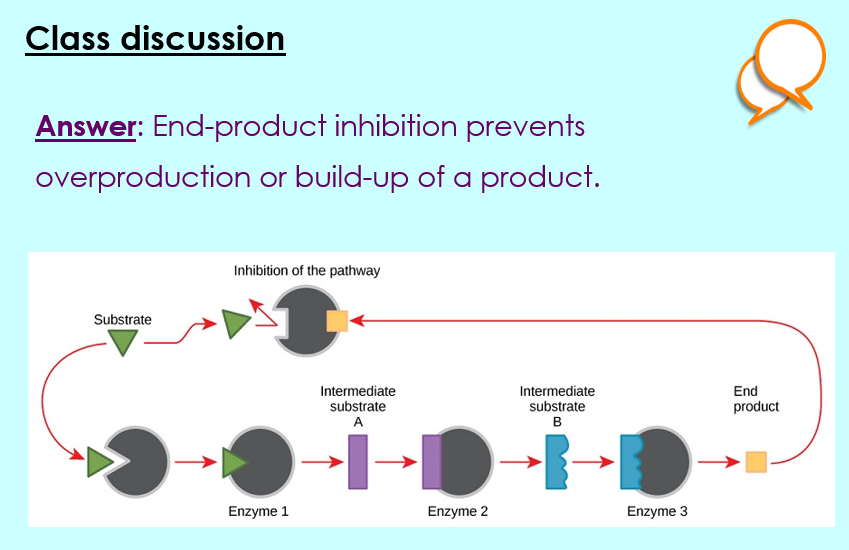 Class discussion

Answer: End-product inhibition prevents overproduction or build-up of a product.

Inhibition of the pathway

Substrate

Intermediate substrate A

Intermediate substrate B

End product

Enzyme 1

Enzyme 2

Enzyme 3